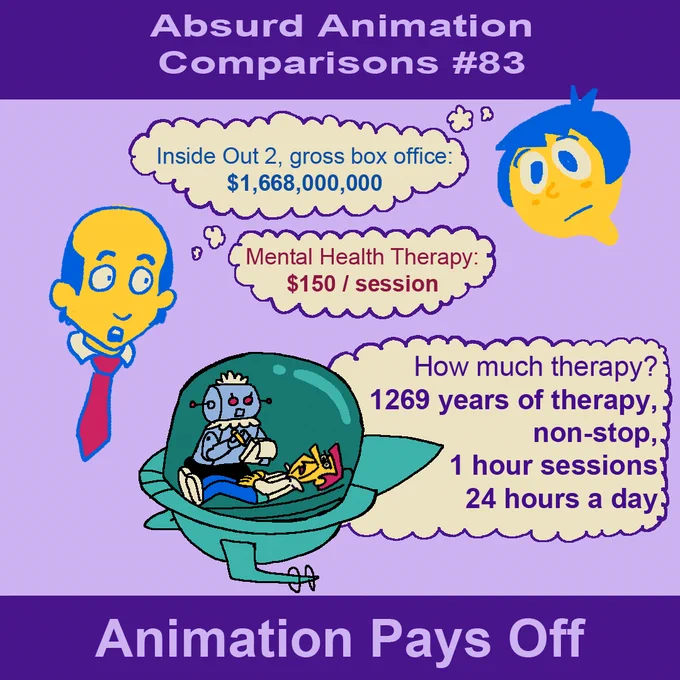 Absurd Animation Comparisons #83

Inside Out 2, gross box office:
$1,668,000,000

Mental Health Therapy:
$150 / session

How much therapy?
1269 years of therapy, non-stop, 1 hour sessions 24 hours a day

Animation Pays Off